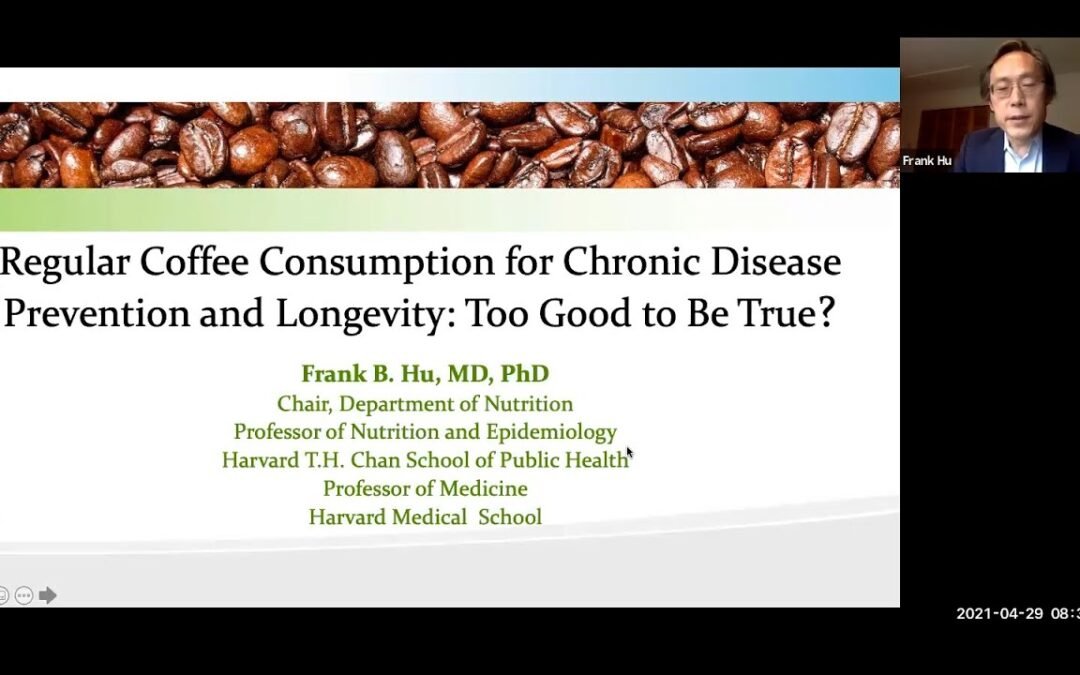 Regular Coffee Consumption for Chronic Disease Prevention and Longevity: Too Good to Be True?

Frank B. Hu, MD, PhD
Chair, Department of Nutrition
Professor of Nutrition and Epidemiology
Harvard T.H. Chan School of Public Health
Professor of Medicine
Harvard Medical School

Frank Hu

2021-04-29 08:3